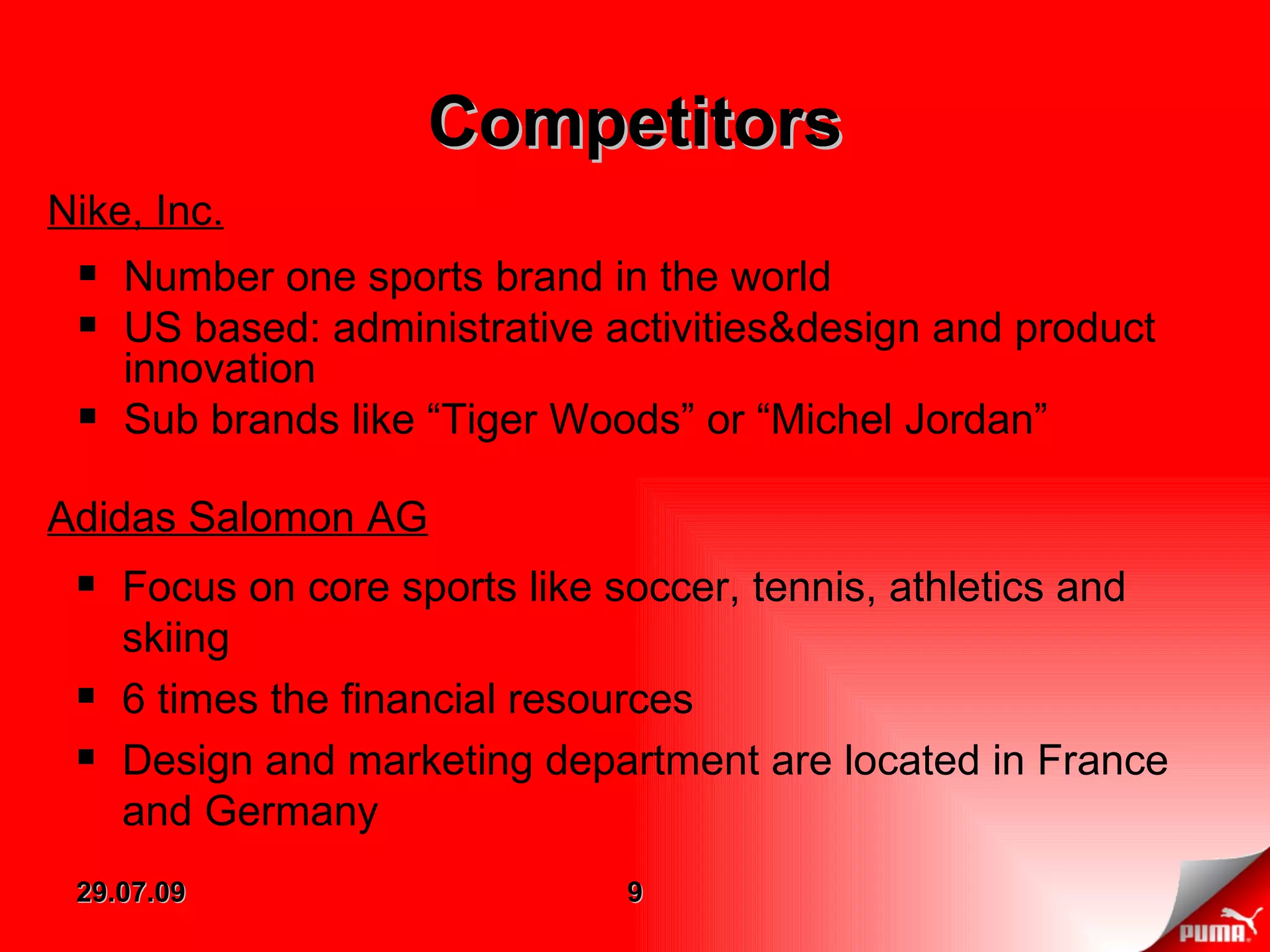 Competitors

Nike, Inc.

▪ Number one sports brand in the world
▪ US based: administrative activities&design and product innovation
▪ Sub brands like “Tiger Woods” or “Michel Jordan”

Adidas Salomon AG

▪ Focus on core sports like soccer, tennis, athletics and skiing
▪ 6 times the financial resources
▪ Design and marketing department are located in France and Germany

29.07.09

9

PUMA